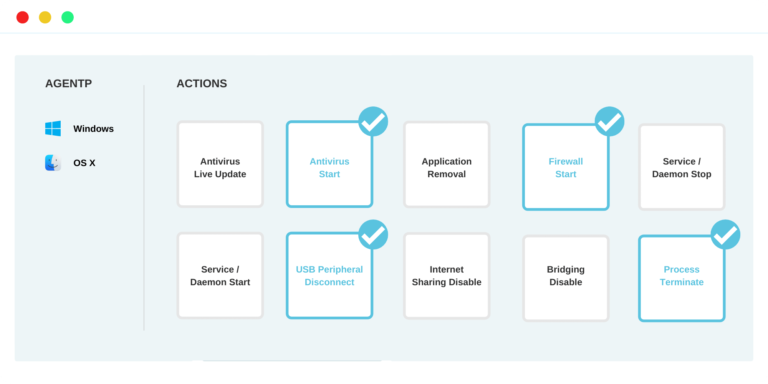 AGENTP

Windows

OS X

ACTIONS

Antivirus Live Update

Antivirus Start

Application Removal

Firewall Start

Service / Daemon Stop

Service / Daemon Start

USB Peripheral Disconnect

Internet Sharing Disable

Bridging Disable

Process Terminate